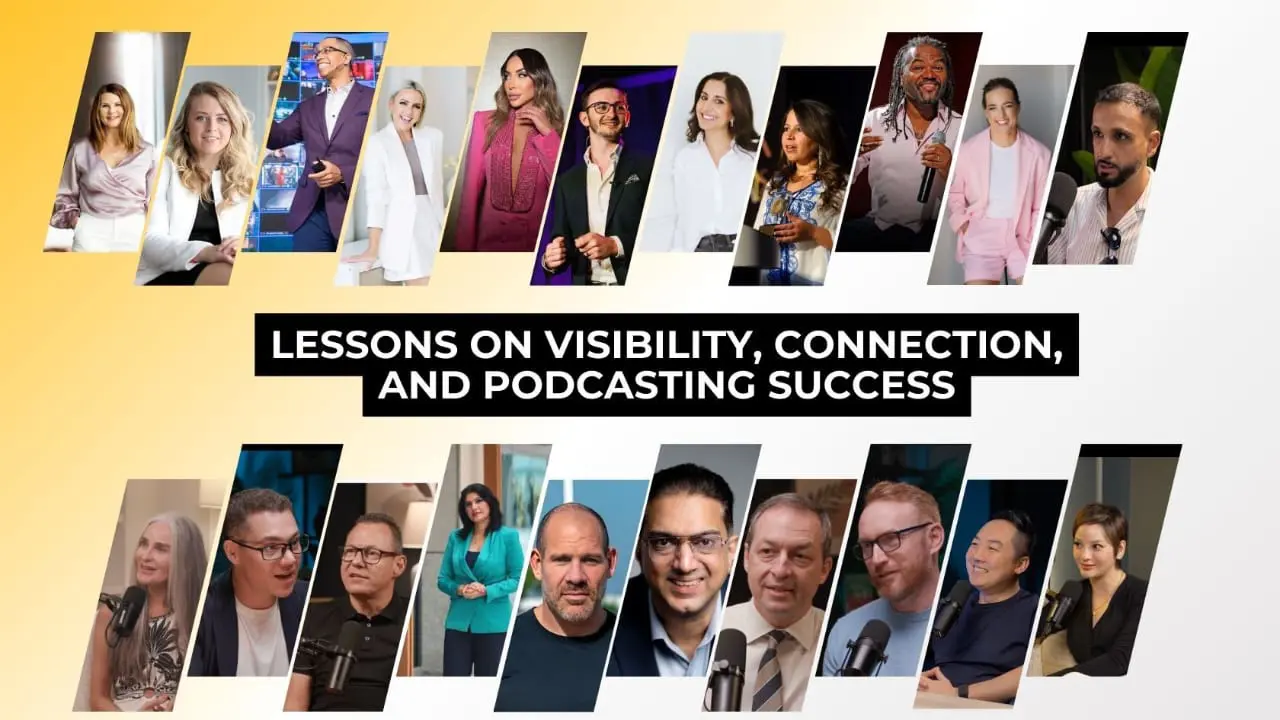 LESSONS ON VISIBILITY, CONNECTION, AND PODCASTING SUCCESS